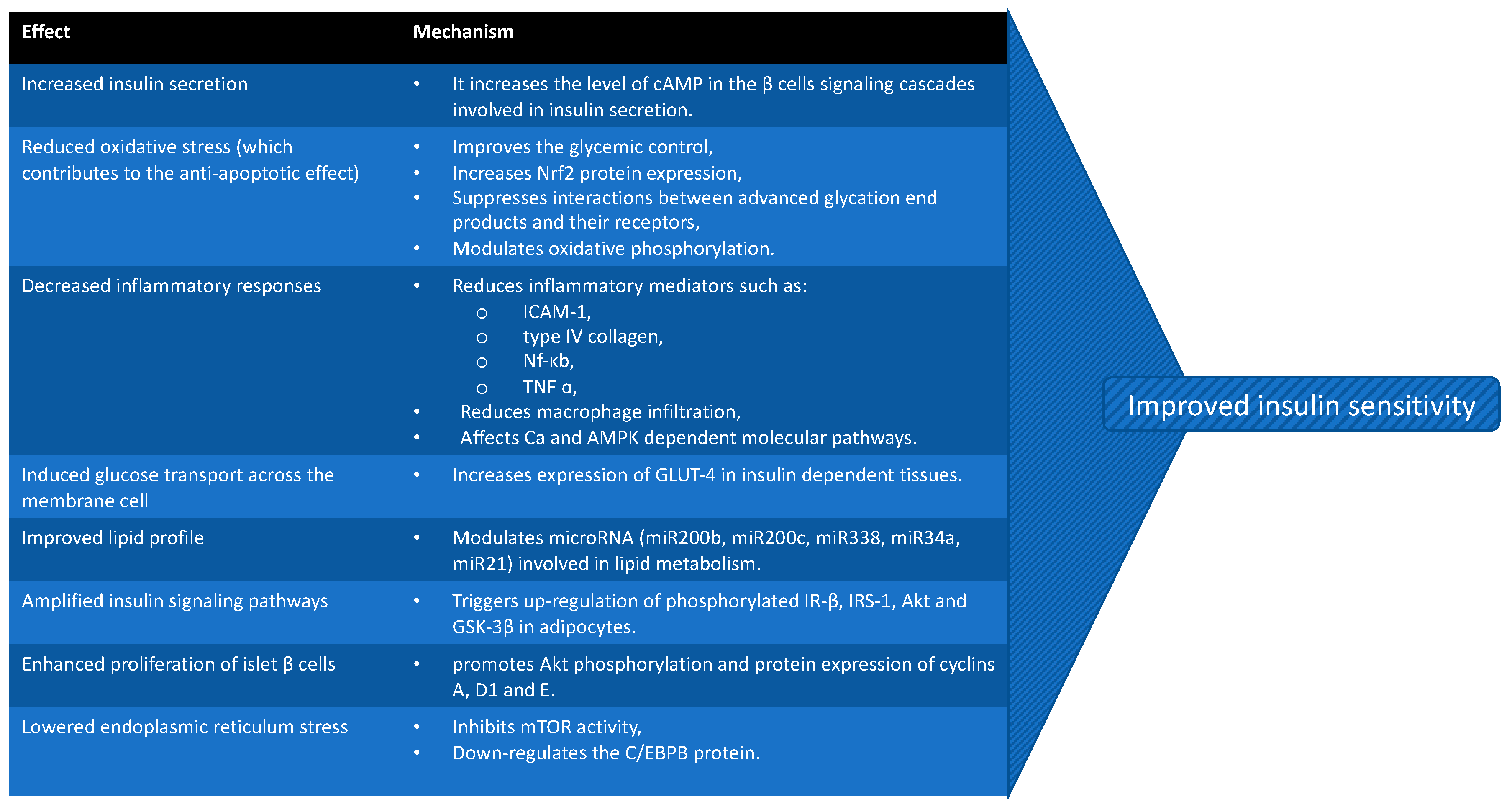 | Effect | Mechanism |
|---|---|
| Increased insulin secretion | • It increases the level of cAMP in the β cells signaling cascades involved in insulin secretion. |
| Reduced oxidative stress (which contributes to the anti-apoptotic effect) | • Improves the glycemic control, • Increases Nrf2 protein expression, • Suppresses interactions between advanced glycation end products and their receptors, • Modulates oxidative phosphorylation. |
| Decreased inflammatory responses | • Reduces inflammatory mediators such as: ○ ICAM-1, ○ type IV collagen, ○ Nf-κb, ○ TNF α, • Reduces macrophage infiltration, • Affects Ca and AMPK dependent molecular pathways. |
| Induced glucose transport across the membrane cell | • Increases expression of GLUT-4 in insulin dependent tissues. |
| Improved lipid profile | • Modulates microRNA (miR200b, miR200c, miR338, miR34a, miR21) involved in lipid metabolism. |
| Amplified insulin signaling pathways | • Triggers up-regulation of phosphorylated IR-β, IRS-1, Akt and GSK-3β in adipocytes. |
| Enhanced proliferation of islet β cells | • promotes Akt phosphorylation and protein expression of cyclins A, D1 and E. |
| Lowered endoplasmic reticulum stress | • Inhibits mTOR activity, • Down-regulates the C/EBPB protein. |

Improved insulin sensitivity